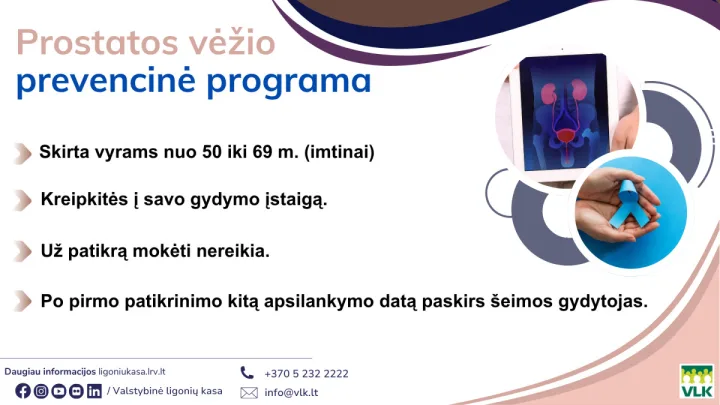 Prostatos vėžio prevencinė programa

Skirta vyrams nuo 50 iki 69 m. (imtinai)

Kreipkitės į savo gydymo įstaigą.

Už patikrą mokėti nereikia.

Po pirmo patikrinimo kitą apsilankymo datą paskirs šeimos gydytojas.

Daugiau informacijos ligoniukasa.lrv.lt

/ Valstybinė ligonių kasa

+370 5 232 2222

info@vlk.lt

VLK